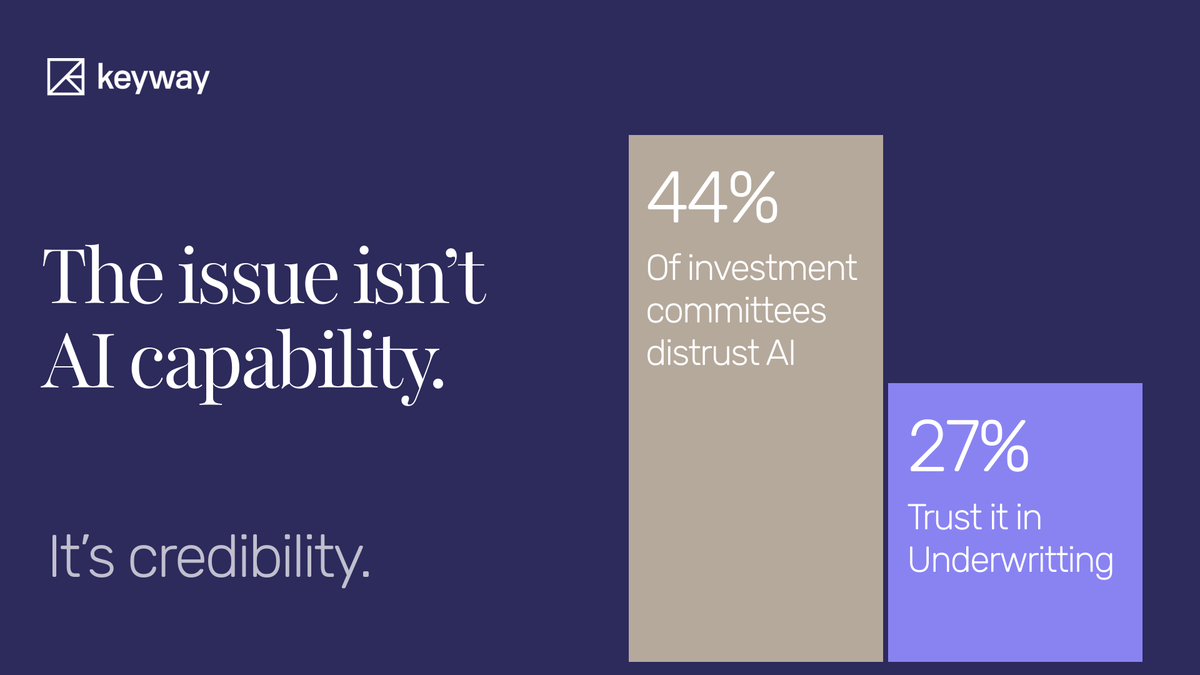 keyway

The issue isn't AI capability.

It's credibility.

44%
Of investment committees distrust AI

27%
Trust it in Underwritting